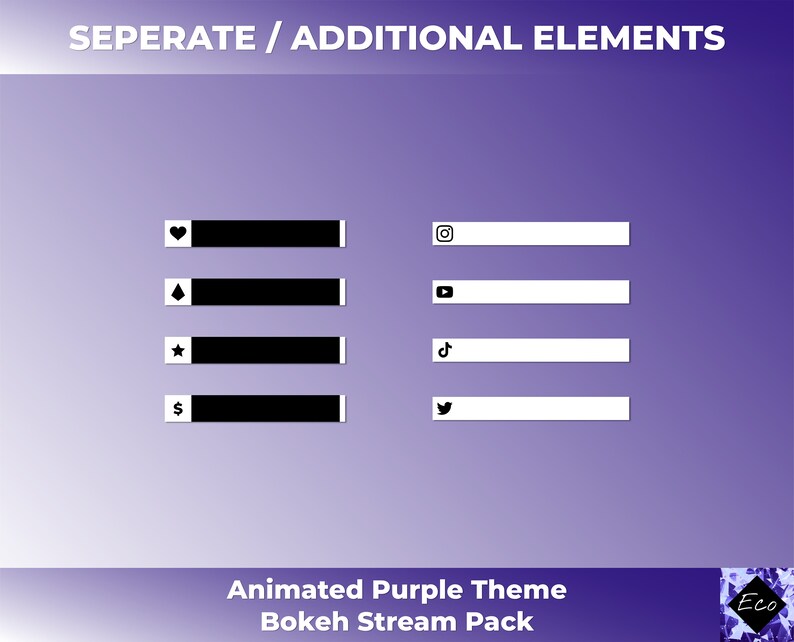 SEPERATE / ADDITIONAL ELEMENTS

$

Animated Purple Theme
Bokeh Stream Pack

Eco